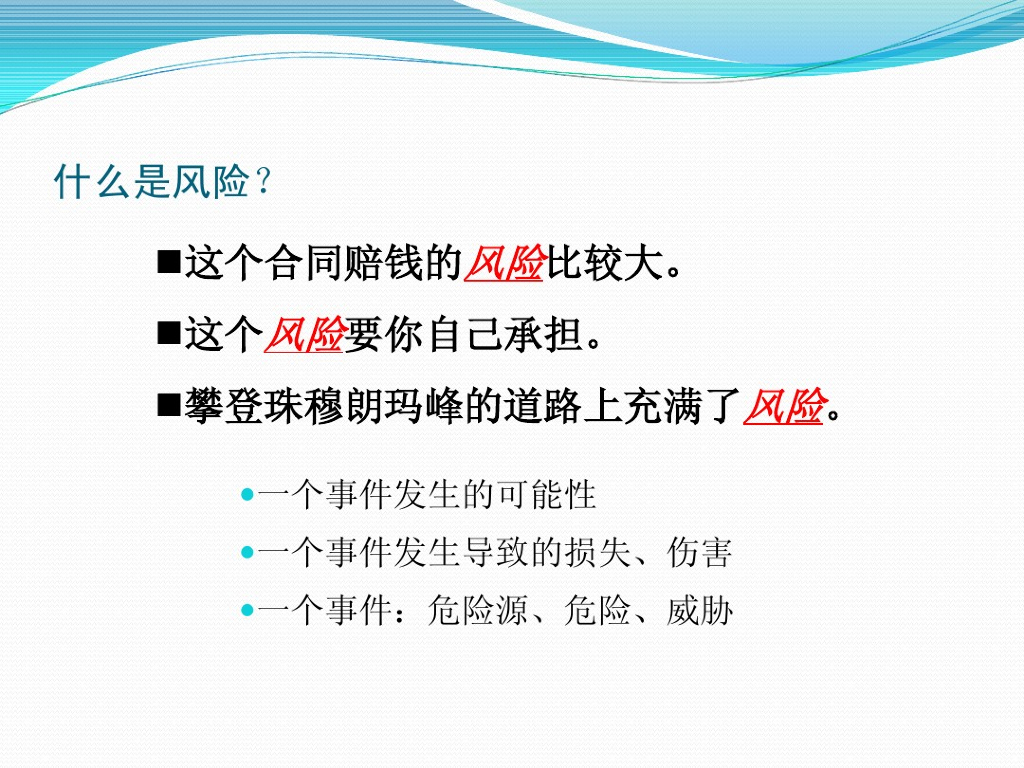 什么是风险？

■这个合同赔钱的风险比较大。

■这个风险要你自己承担。

■攀登珠穆朗玛峰的道路上充满了风险。

•一个事件发生的可能性

•一个事件发生导致的损失、伤害

•一个事件：危险源、危险、威胁